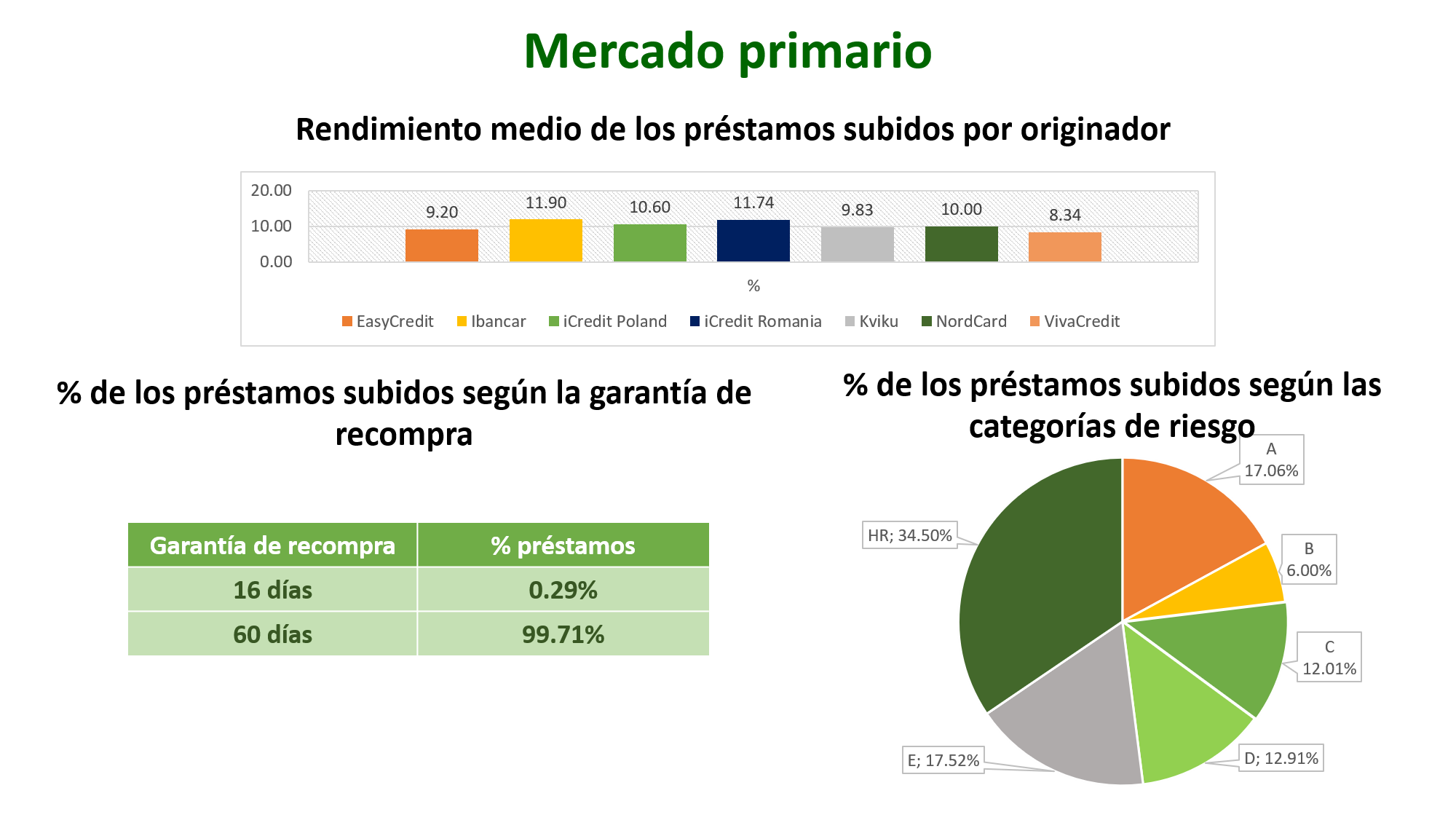 Mercado primario

Rendimiento medio de los préstamos subidos por originador

20.00
10.00
0.00

9.20
11.90
10.60
11.74
9.83
10.00
8.34

%

EasyCredit Ibancar iCredit Poland iCredit Romania Kviku NordCard VivaCredit

% de los préstamos subidos según la garantía de recompra

| Garantía de recompra | % préstamos |
|---|---|
| 16 días | 0.29% |
| 60 días | 99.71% |

% de los préstamos subidos según las categorías de riesgo

A
17.06%

B
6.00%

C
12.01%

D; 12.91%

E; 17.52%

HR; 34.50%